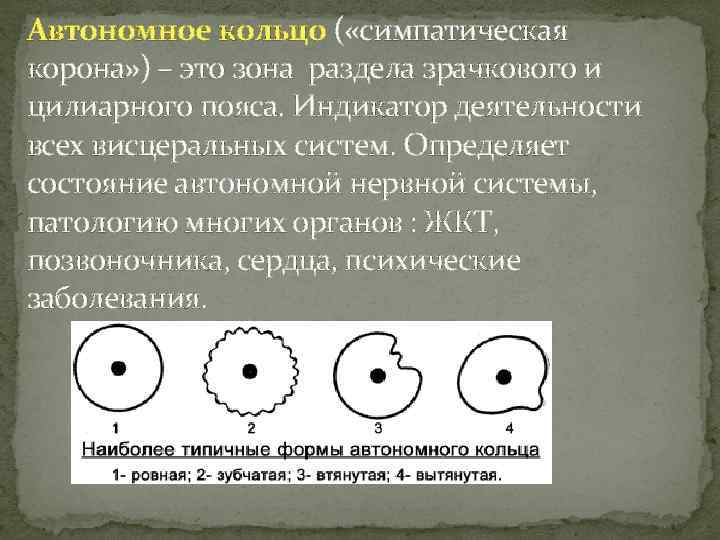 Автономное кольцо («симпатическая корона») – это зона раздела зрачкового и цилиарного пояса. Индикатор деятельности всех висцеральных систем. Определяет состояние автономной нервной системы, патологию многих органов : ЖКТ, позвоночника, сердца, психические заболевания.

1

2

3

4

Наиболее типичные формы автономного кольца

1- ровная; 2- зубчатая; 3- втянутая; 4- вытянутая.